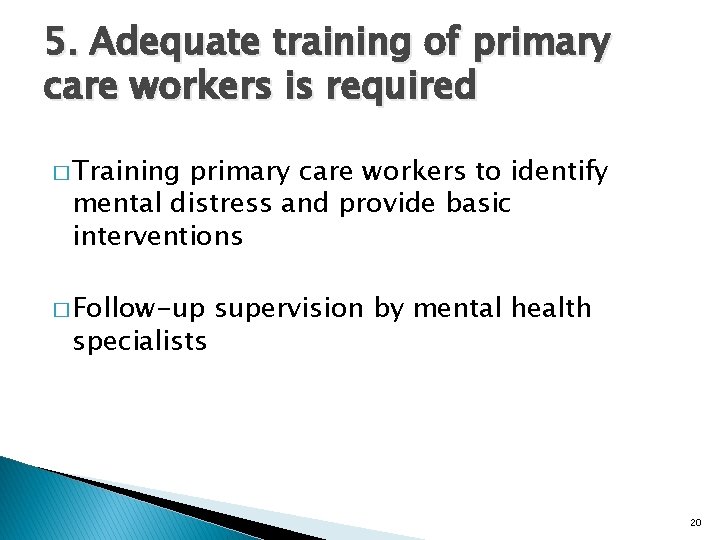 5. Adequate training of primary care workers is required

□ Training primary care workers to identify mental distress and provide basic interventions

□ Follow-up supervision by mental health specialists

20